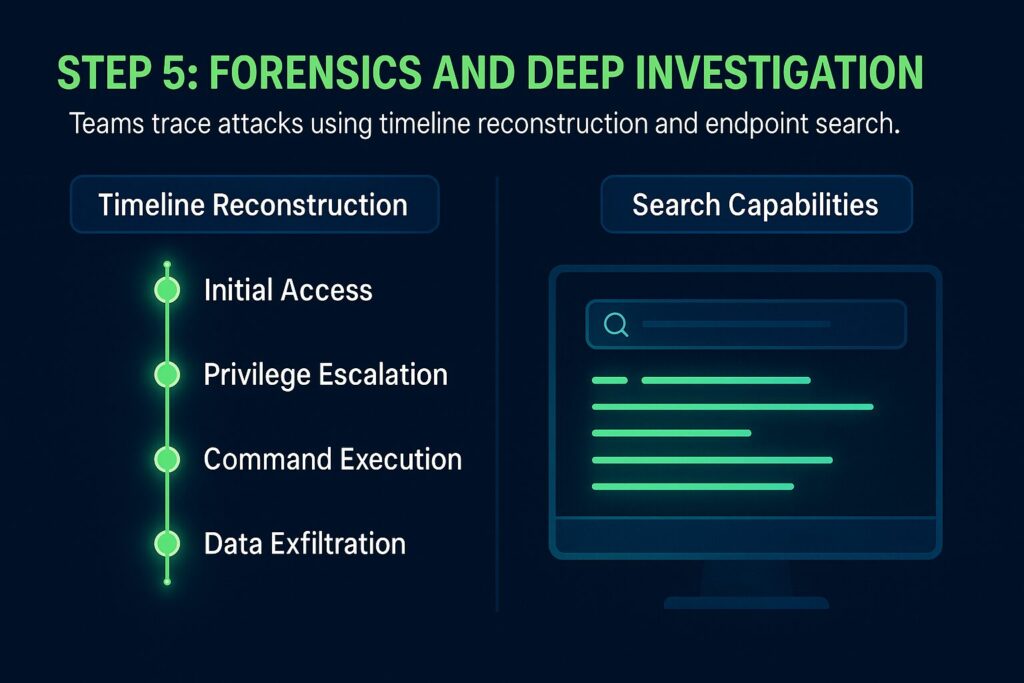 STEP 5: FORENSICS AND DEEP INVESTIGATION

Teams trace attacks using timeline reconstruction and endpoint search.

Timeline Reconstruction

Initial Access

Privilege Escalation

Command Execution

Data Exfiltration

Search Capabilities